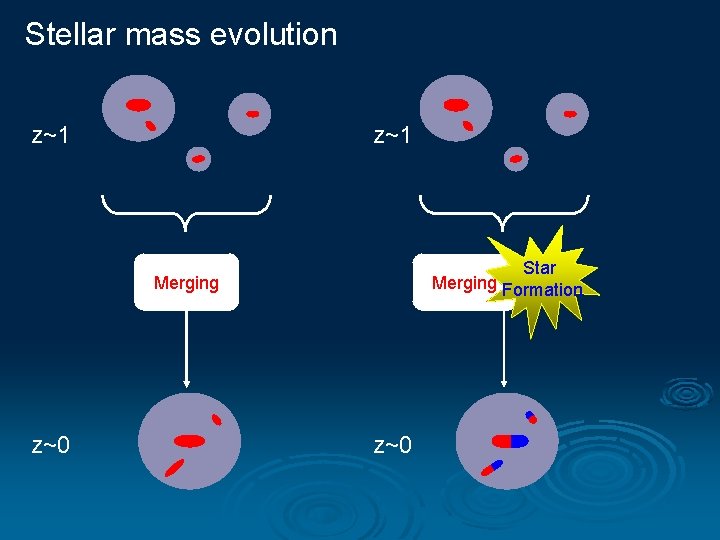 Stellar mass evolution

z~1

Merging

z~0

z~1

Merging

Star Formation

z~0